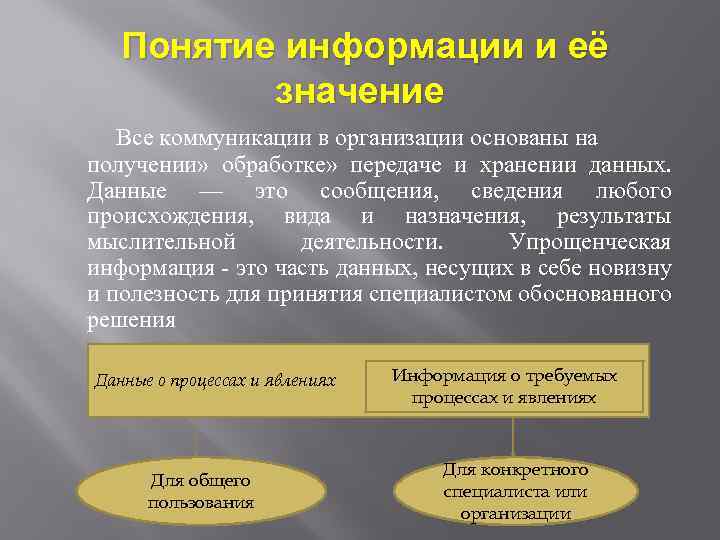 Понятие информации и её значение

Все коммуникации в организации основаны на получении» обработке» передаче и хранении данных. Данные — это сообщения, сведения любого происхождения, вида и назначения, результаты мыслительной деятельности. Упрощенческая информация - это часть данных, несущих в себе новизну и полезность для принятия специалистом обоснованного решения

Данные о процессах и явлениях

Информация о требуемых процессах и явлениях

Для общего пользования

Для конкретного специалиста или организации